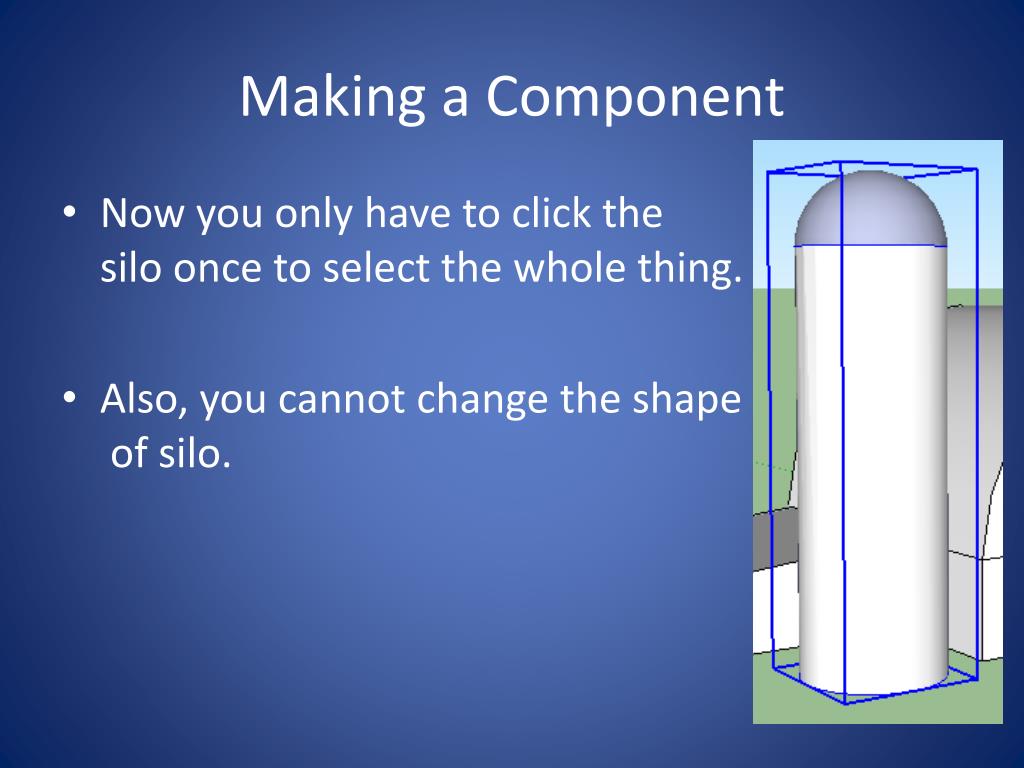 Making a Component

• Now you only have to click the silo once to select the whole thing.

• Also, you cannot change the shape of silo.